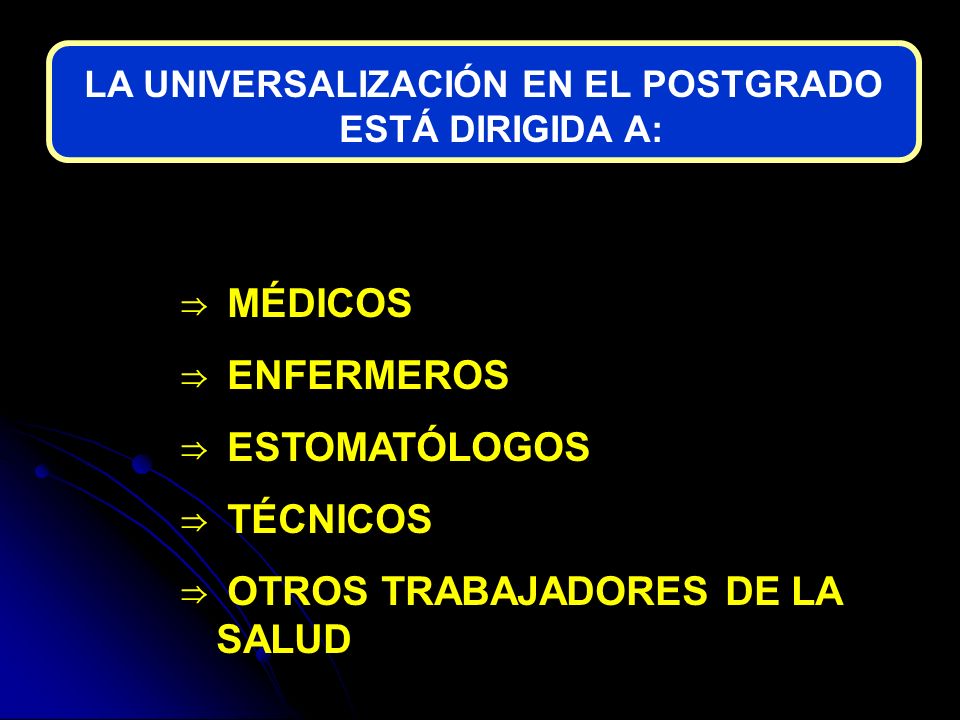 LA UNIVERSALIZACIÓN EN EL POSTGRADO ESTÁ DIRIGIDA A:

⇒ MÉDICOS

⇒ ENFERMEROS

⇒ ESTOMATÓLOGOS

⇒ TÉCNICOS

⇒ OTROS TRABAJADORES DE LA SALUD